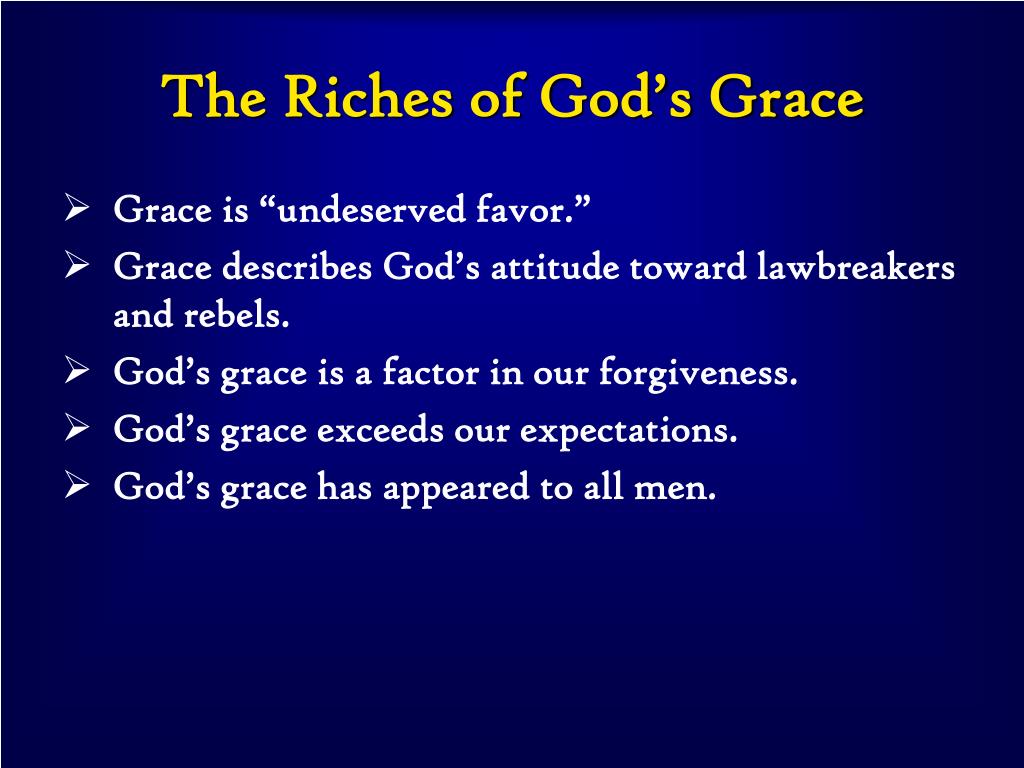 The Riches of God’s Grace

➢ Grace is “undeserved favor.”
➢ Grace describes God’s attitude toward lawbreakers and rebels.
➢ God’s grace is a factor in our forgiveness.
➢ God’s grace exceeds our expectations.
➢ God’s grace has appeared to all men.